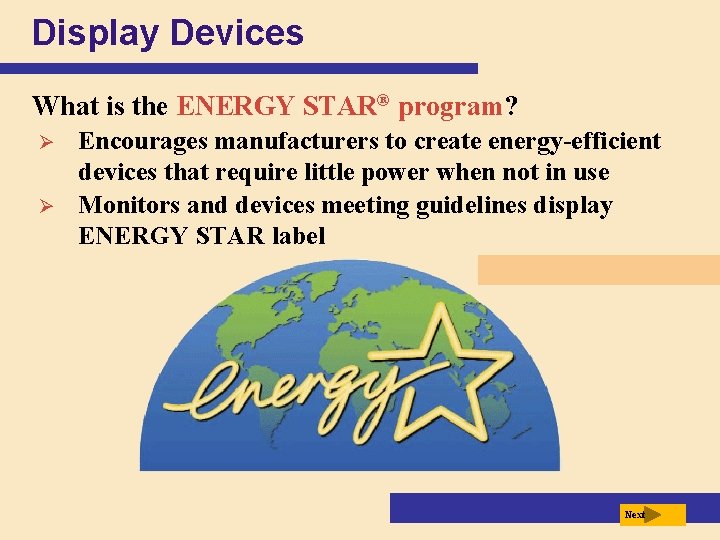 Display Devices

What is the ENERGY STAR® program?

➢ Encourages manufacturers to create energy-efficient devices that require little power when not in use

➢ Monitors and devices meeting guidelines display ENERGY STAR label

energy

Next